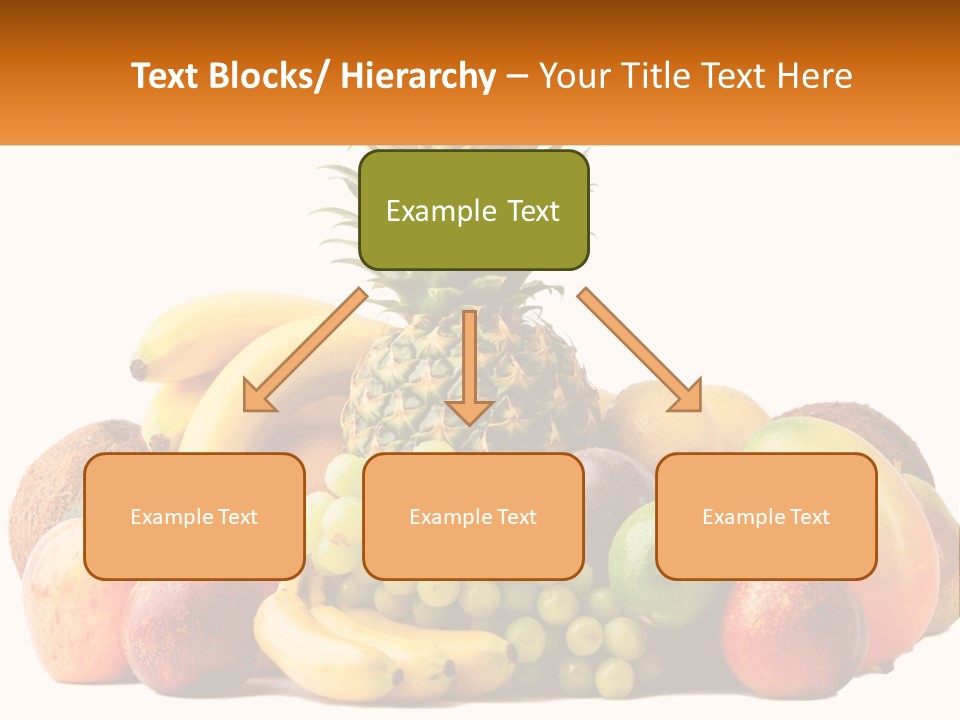 Text Blocks/ Hierarchy – Your Title Text Here

Example Text

Example Text

Example Text

Example Text